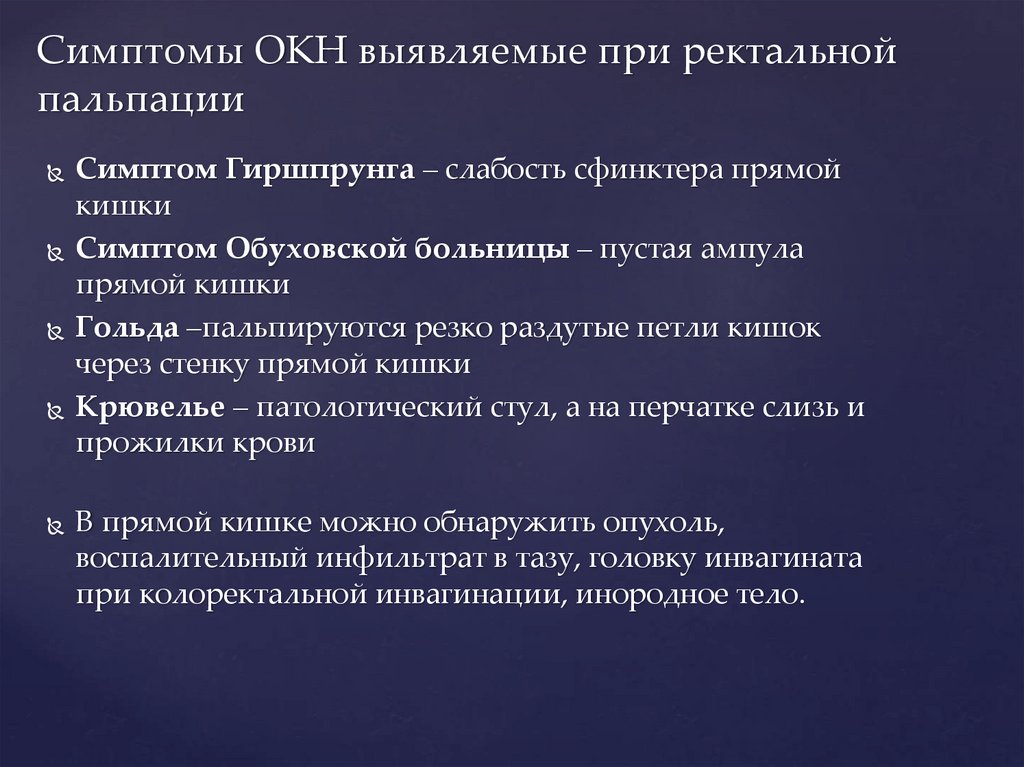 Симптомы ОКН выявляемые при ректальной пальпации

Симптом Гиршпрунга – слабость сфинктера прямой кишки

Симптом Обуховской больницы – пустая ампула прямой кишки

Гольда –пальпируются резко раздутые петли кишок через стенку прямой кишки

Крювелье – патологический стул, а на перчатке слизь и прожилки крови

В прямой кишке можно обнаружить опухоль, воспалительный инфильтрат в тазу, головку инвагината при колоректальной инвагинации, инородное тело.